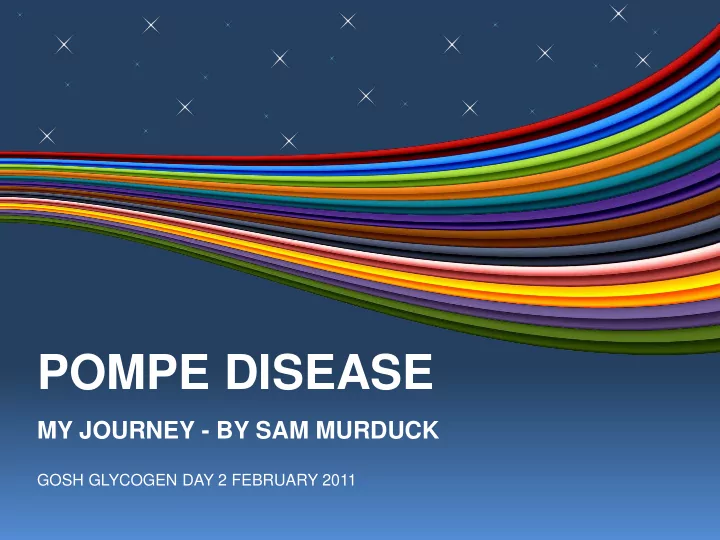 POMPE DISEASE

MY JOURNEY - BY SAM MURDUCK

GOSH GLYCOGEN DAY 2 FEBRUARY 2011